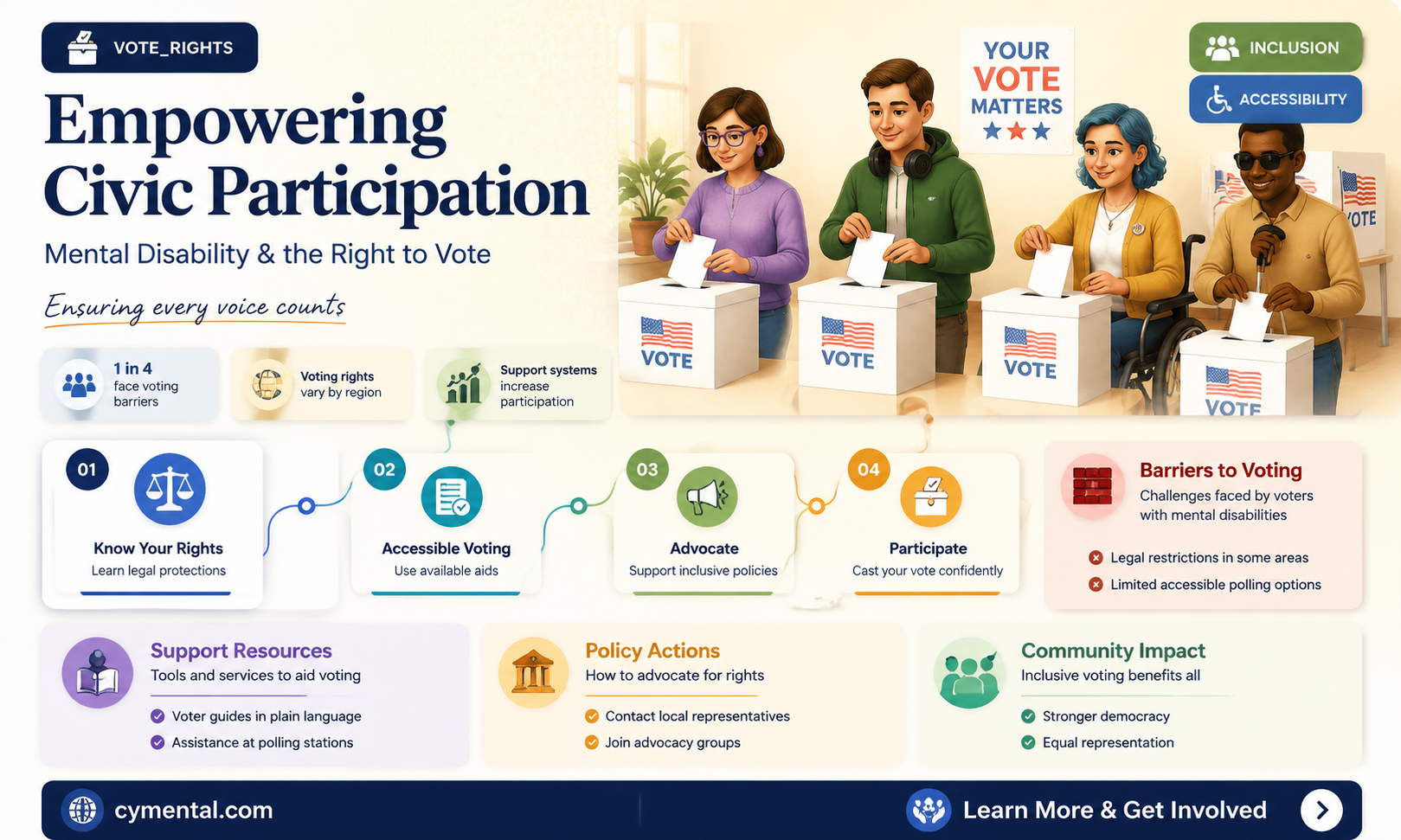 VOTE_RIGHTS

Empowering Civic Participation

Mental Disability & the Right to Vote

Ensuring every voice counts

YOUR VOTE MATTERS

INCLUSION

ACCESSIBILITY

VOTE

VOTE

VOTE

VOTE

VOTE

1 in 4 face voting barriers

Voting rights vary by region

Support systems increase participation

01
Know Your Rights
Learn legal protections

02
Accessible Voting
Use available aids

03
Advocate
Support inclusive policies

04
Participate
Cast your vote confidently

Barriers to Voting
Challenges faced by voters with mental disabilities

Legal restrictions in some areas
Limited accessible polling options

Support Resources
Tools and services to aid voting
Voter guides in plain language
Assistance at polling stations

Policy Actions
How to advocate for rights
Contact local representatives
Join advocacy groups

Community Impact
Inclusive voting benefits all
Stronger democracy
Equal representation

cymental.com

Learn More & Get Involved